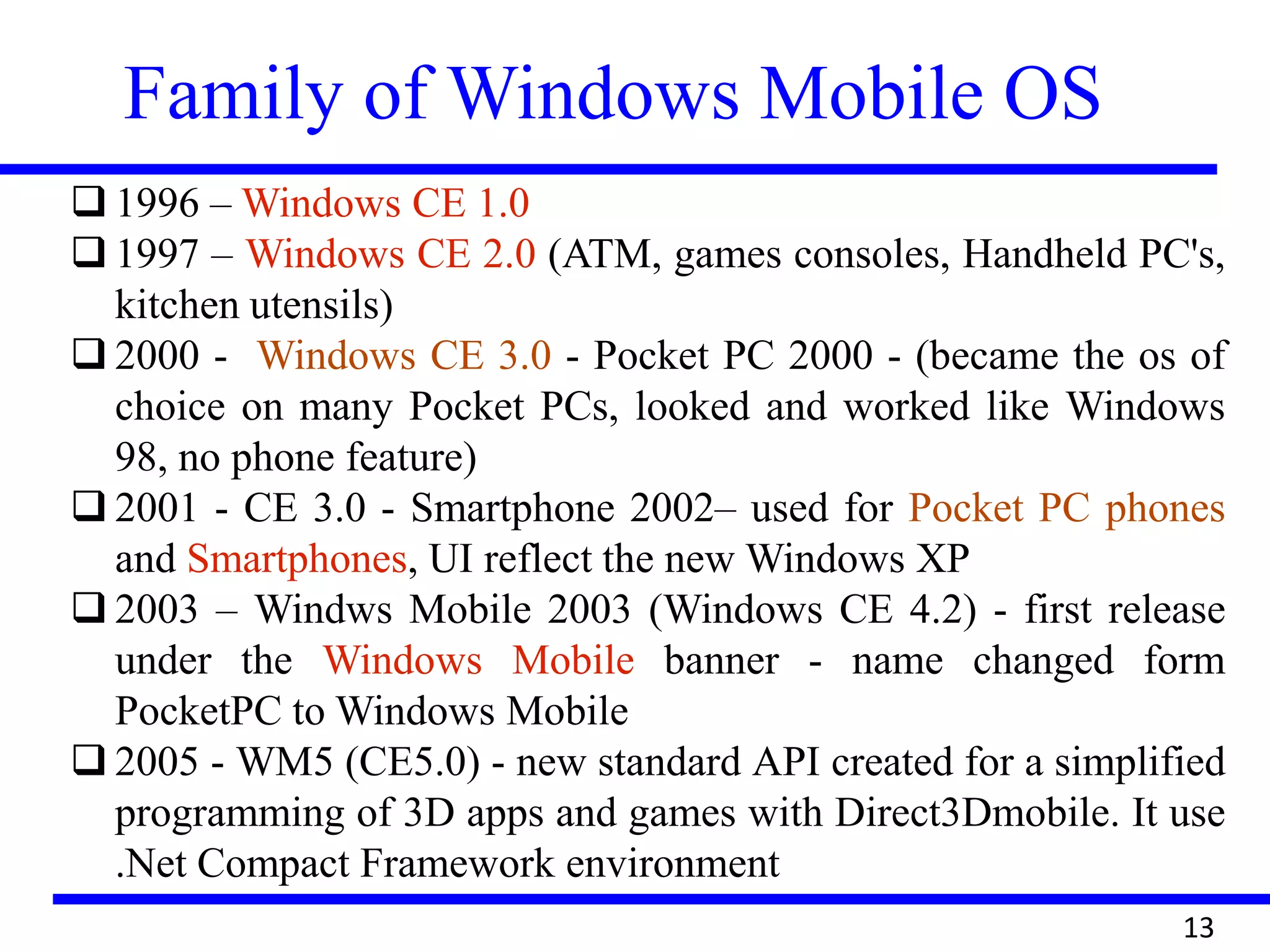 Family of Windows Mobile OS

❑ 1996 – Windows CE 1.0

❑ 1997 – Windows CE 2.0 (ATM, games consoles, Handheld PC's, kitchen utensils)

❑ 2000 - Windows CE 3.0 - Pocket PC 2000 - (became the os of choice on many Pocket PCs, looked and worked like Windows 98, no phone feature)

❑ 2001 - CE 3.0 - Smartphone 2002– used for Pocket PC phones and Smartphones, UI reflect the new Windows XP

❑ 2003 – Windws Mobile 2003 (Windows CE 4.2) - first release under the Windows Mobile banner - name changed form PocketPC to Windows Mobile

❑ 2005 - WM5 (CE5.0) - new standard API created for a simplified programming of 3D apps and games with Direct3Dmobile. It use .Net Compact Framework environment

13